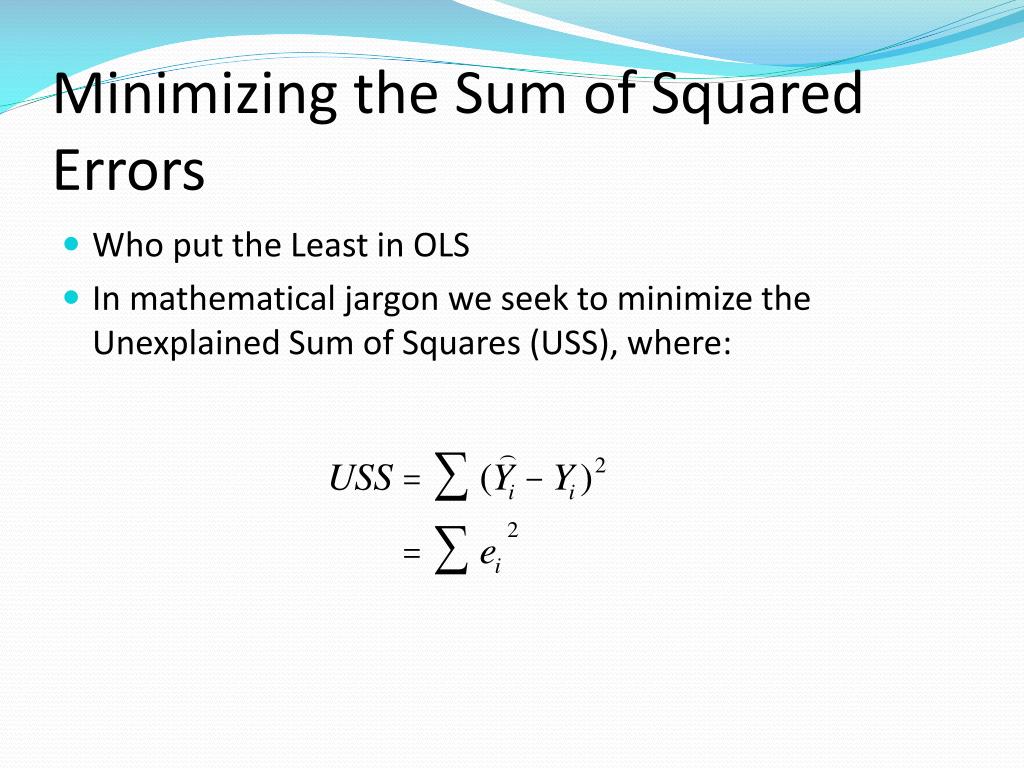 Minimizing the Sum of Squared Errors

Who put the Least in OLS

In mathematical jargon we seek to minimize the Unexplained Sum of Squares (USS), where:

$USS = \sum (\widehat{Y}_i - Y_i)^2$
$= \sum e_i^2$